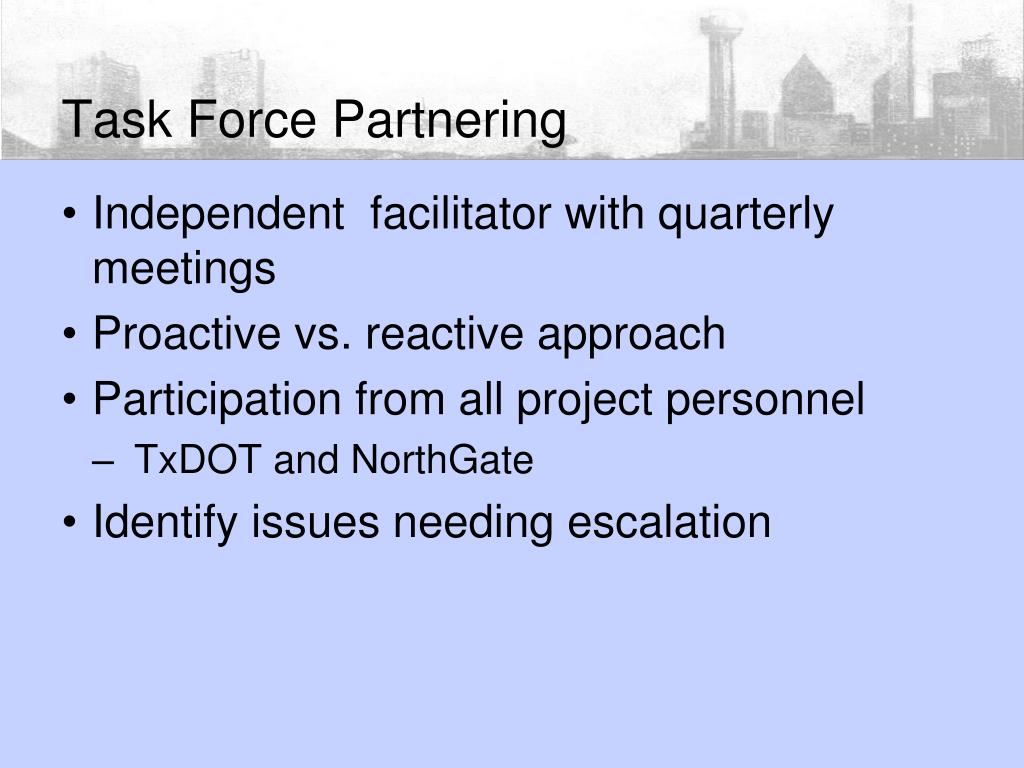 Task Force Partnering

• Independent facilitator with quarterly meetings
• Proactive vs. reactive approach
• Participation from all project personnel
– TxDOT and NorthGate
• Identify issues needing escalation